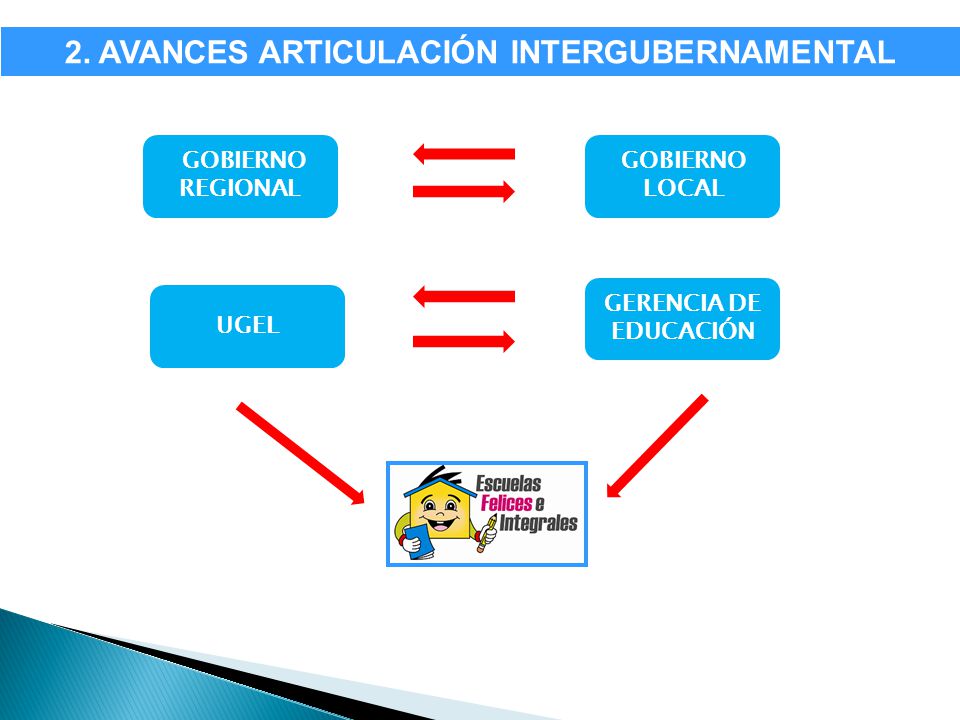 2. AVANCES ARTICULACIÓN INTERGUBERNAMENTAL

GOBIERNO REGIONAL

GOBIERNO LOCAL

UGEL

GERENCIA DE EDUCACIÓN

Escuelas Felices e Integrales